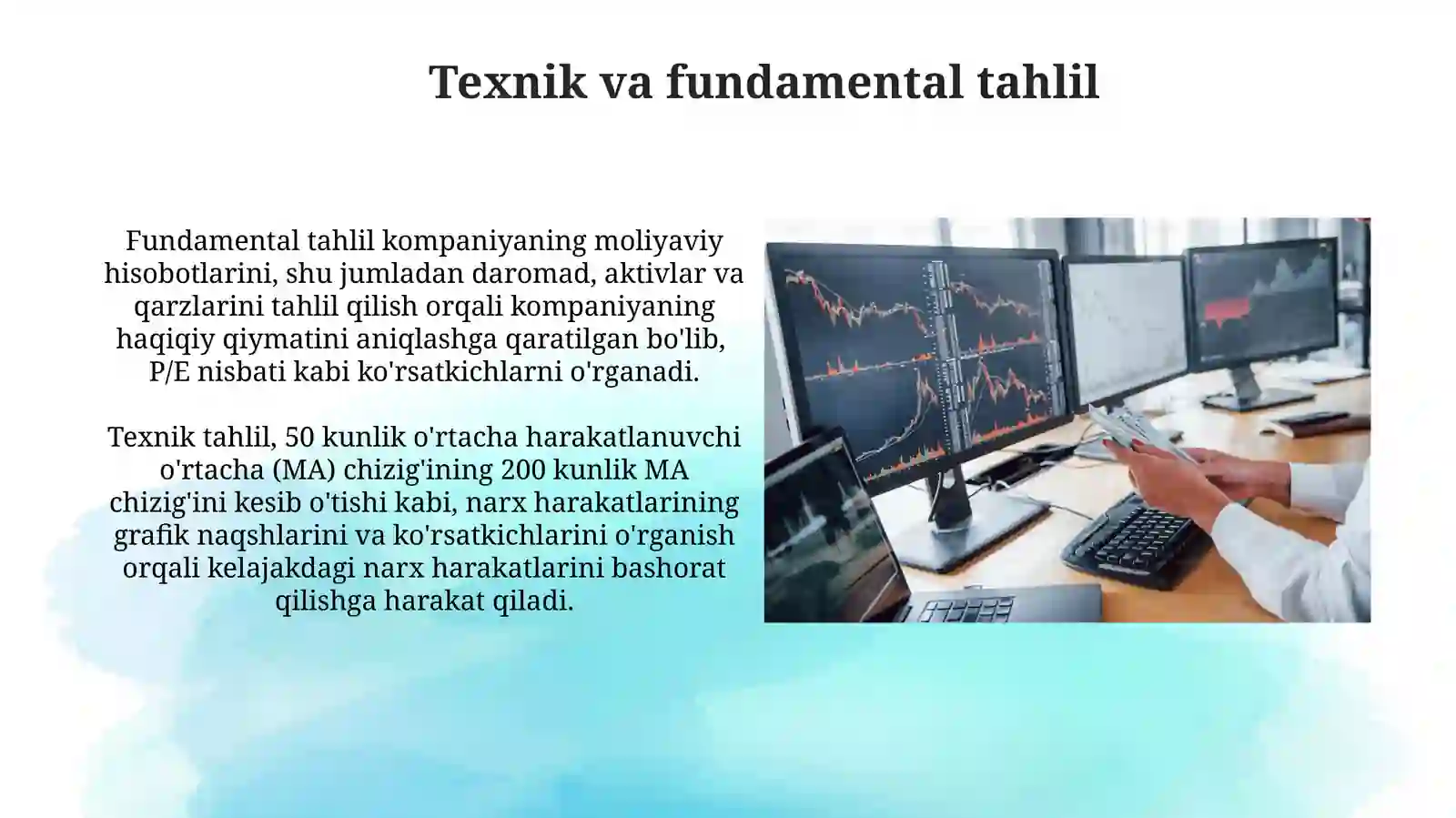 Texnik va fundamental tahlil

Fundamental tahlil kompaniyaning moliyaviy hisobotlarini, shu jumladan daromad, aktivlar va qarzlarini tahlil qilish orqali kompaniyaning haqiqiy qiymatini aniqlashga qaratilgan bo'lib, P/E nisbati kabi ko'rsatkichlarni o'rganadi.

Texnik tahlil, 50 kunlik o'rtacha harakatlanuvchi o'rtacha (MA) chizig'ining 200 kunlik MA chizig'ini kesib o'tishi kabi, narx harakatlarining grafik naqshlarini va ko'rsatkichlarini o'rganish orqali kelajakdagi narx harakatlarini bashorat qilishga harakat qiladi.